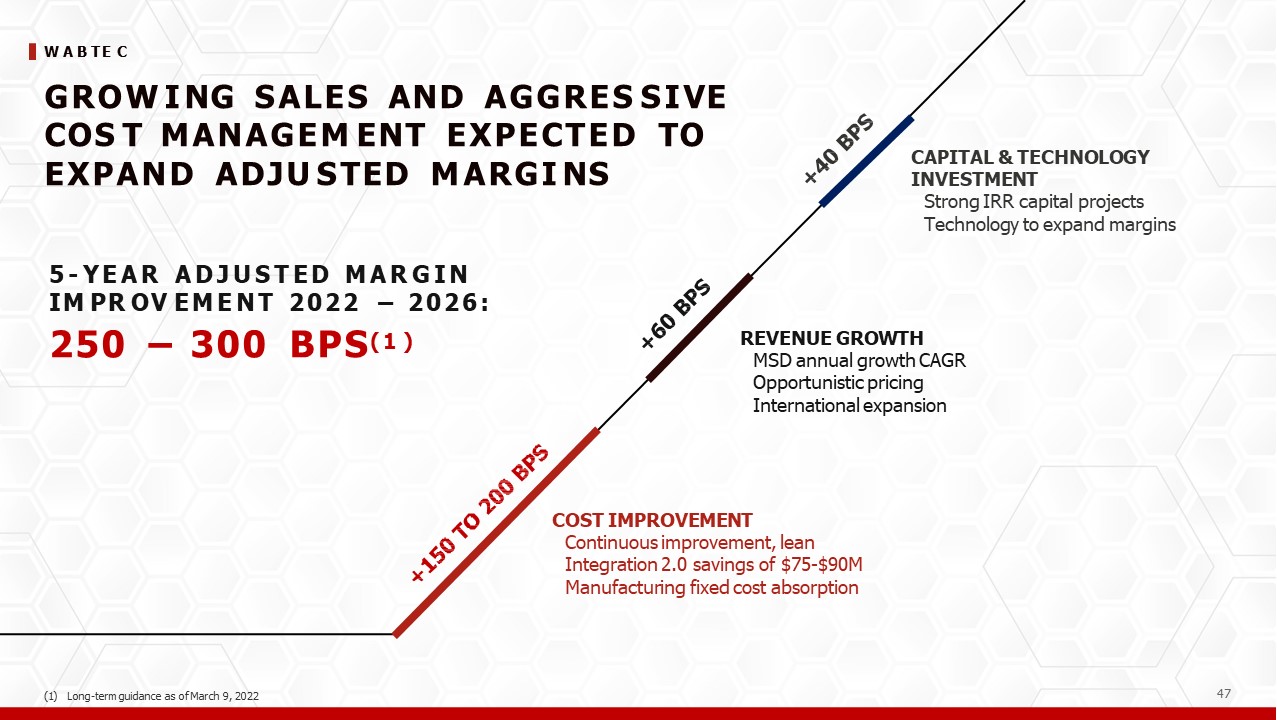 WABTEC

GROWING SALES AND AGGRESSIVE COST MANAGEMENT EXPECTED TO EXPAND ADJUSTED MARGINS

5-YEAR ADJUSTED MARGIN IMPROVEMENT 2022 – 2026:

250 – 300 BPS$^{(1)}$

+40 BPS

CAPITAL & TECHNOLOGY INVESTMENT
Strong IRR capital projects
Technology to expand margins

+60 BPS

REVENUE GROWTH
MSD annual growth CAGR
Opportunistic pricing
International expansion

+150 TO 200 BPS

COST IMPROVEMENT
Continuous improvement, lean
Integration 2.0 savings of $75-$90M
Manufacturing fixed cost absorption

(1) Long-term guidance as of March 9, 2022

47